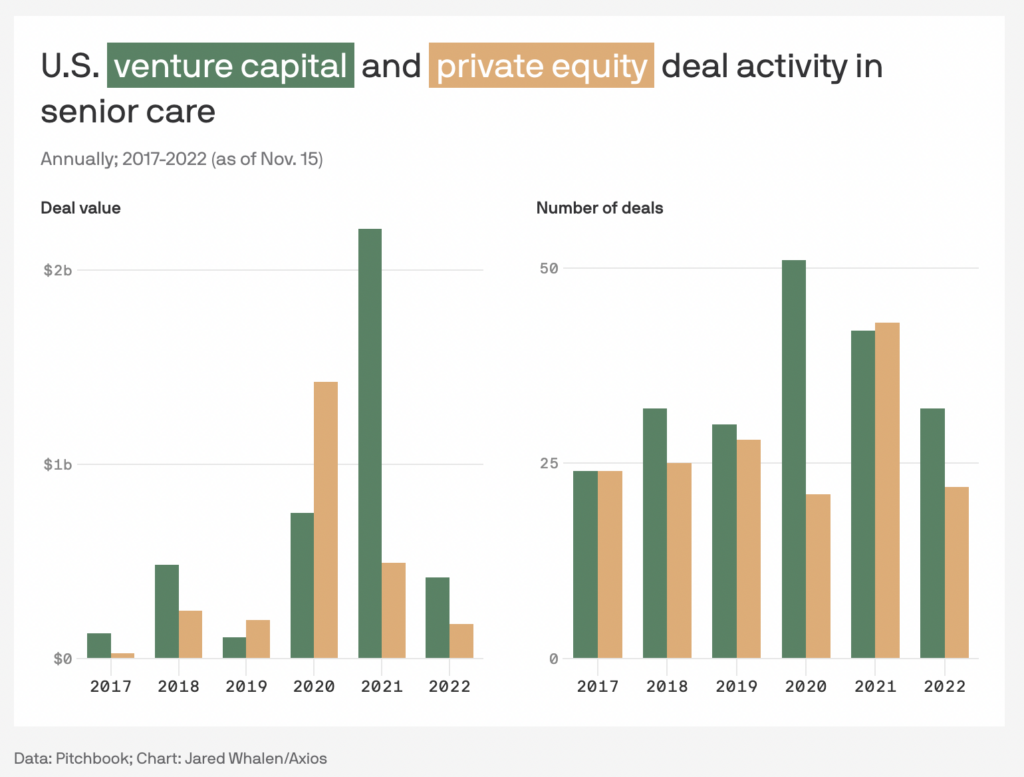 U.S. venture capital and private equity deal activity in senior care

Annually; 2017-2022 (as of Nov. 15)

Deal value

$2b

$1b

$0

2017 2018 2019 2020 2021 2022

Number of deals

50

25

0

2017 2018 2019 2020 2021 2022

Data: Pitchbook; Chart: Jared Whalen/Axios